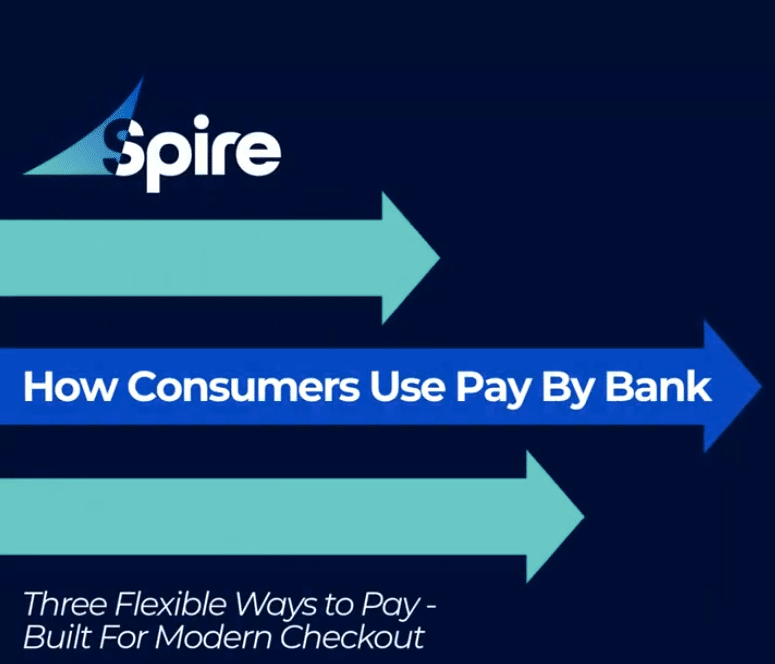 Spire

How Consumers Use Pay By Bank

Three Flexible Ways to Pay - Built For Modern Checkout